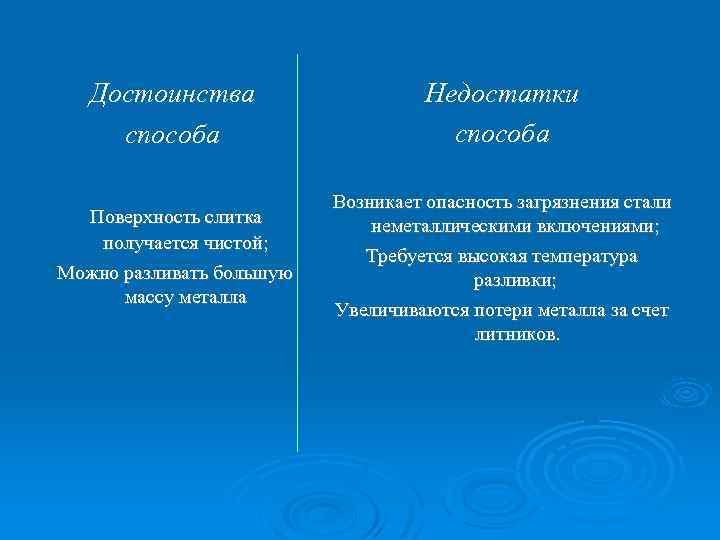 Достоинства способа

Поверхность слитка получается чистой;

Можно разливать большую массу металла

Недостатки способа

Возникает опасность загрязнения стали неметаллическими включениями;

Требуется высокая температура разливки;

Увеличиваются потери металла за счет литников.